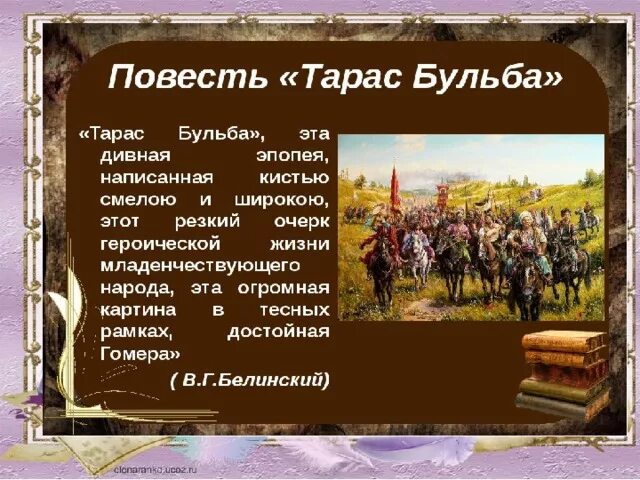 Повесть «Тарас Бульба»

«Тарас Бульба», эта дивная эпопея, написанная кистью смелою и широкою, этот резкий очерк героической жизни младенчествующего народа, эта огромная картина в тесных рамках, достойная Гомера»

( В.Г.Белинский)

clonaranko.ucoz.ru